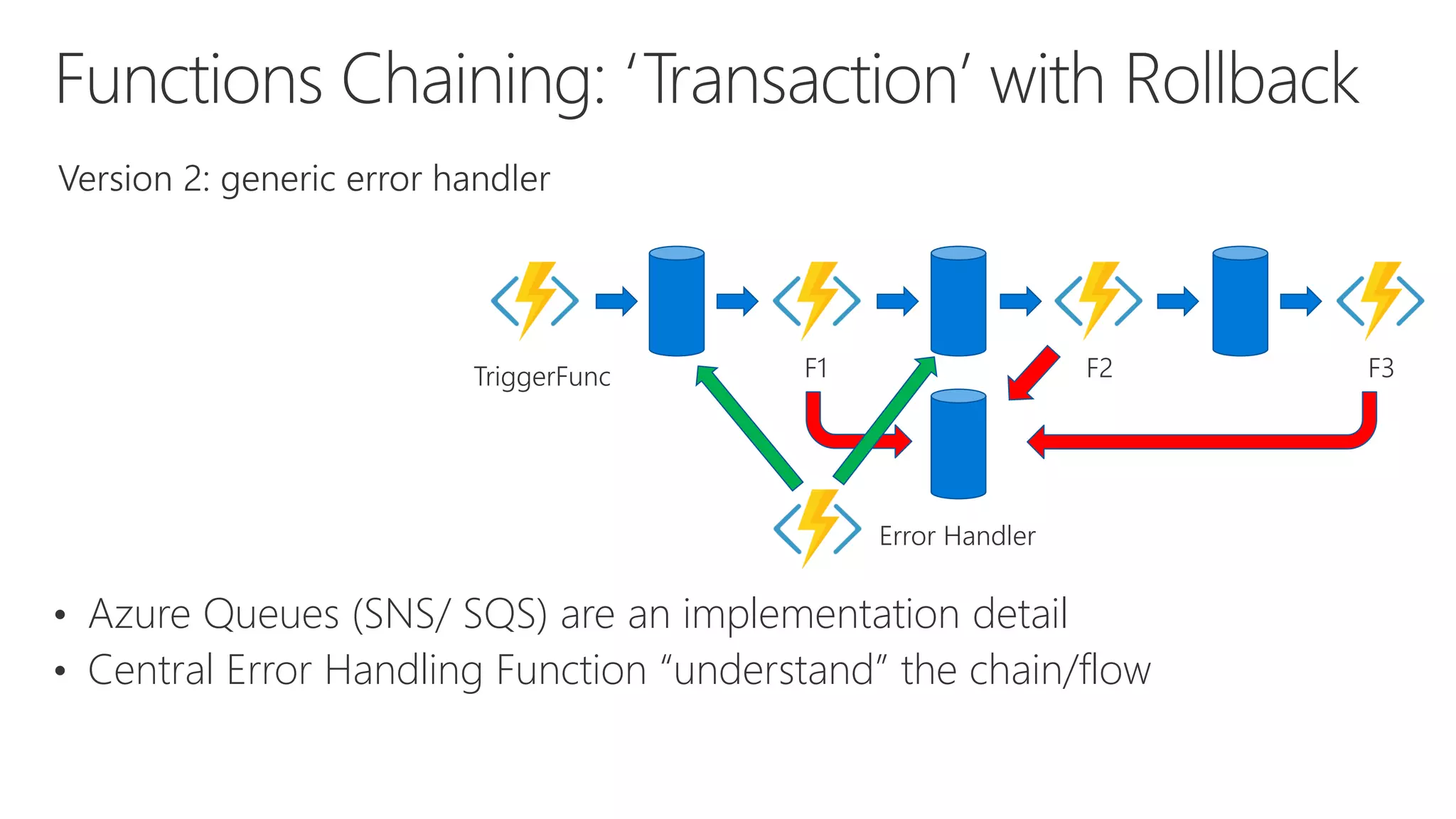 Functions Chaining: ‘Transaction’ with Rollback

Version 2: generic error handler

TriggerFunc

F1

F2

F3

Error Handler

• Azure Queues (SNS/ SQS) are an implementation detail
• Central Error Handling Function “understand” the chain/flow